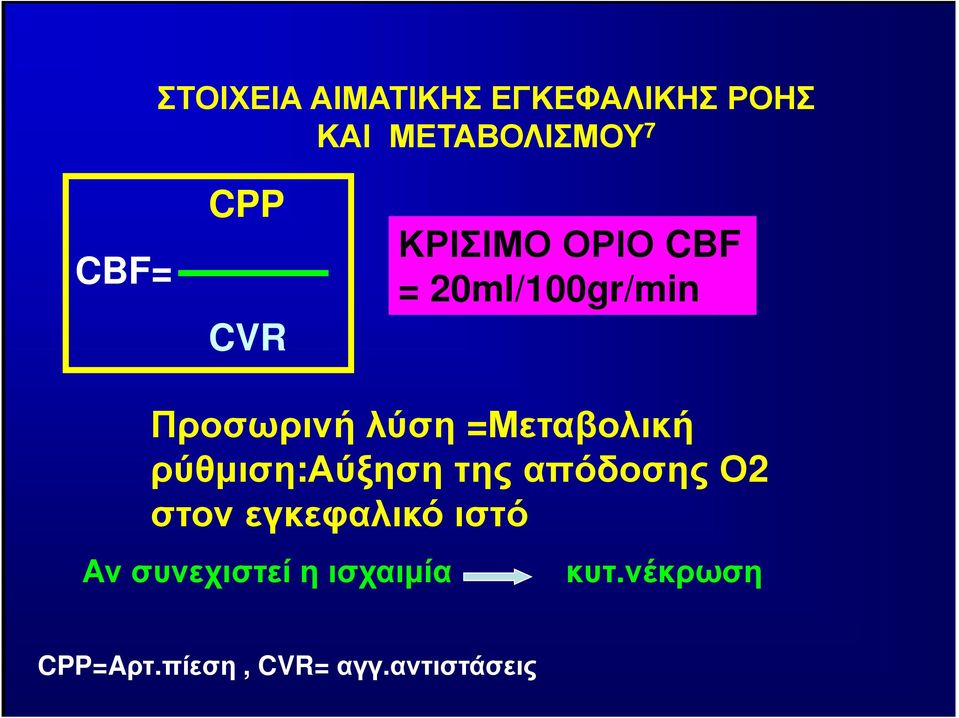 ΣΤΟΙΧΕΙΑ ΑΙΜΑΤΙΚΗΣ ΕΓΚΕΦΑΛΙΚΗΣ ΡΟΗΣ ΚΑΙ ΜΕΤΑΒΟΛΙΣΜΟΥ$^7$

$CBF=\frac{CPP}{CVR}$

ΚΡΙΣΙΜΟ ΟΡΙΟ CBF = 20ml/100gr/min

Προσωρινή λύση =Μεταβολική ρύθμιση:Αύξηση της απόδοσης Ο2 στον εγκεφαλικό ιστό

Αν συνεχιστεί η ισχαιμία → κυτ.νέκρωση

CPP=Αρτ.πίεση , CVR= αγγ.αντιστάσεις